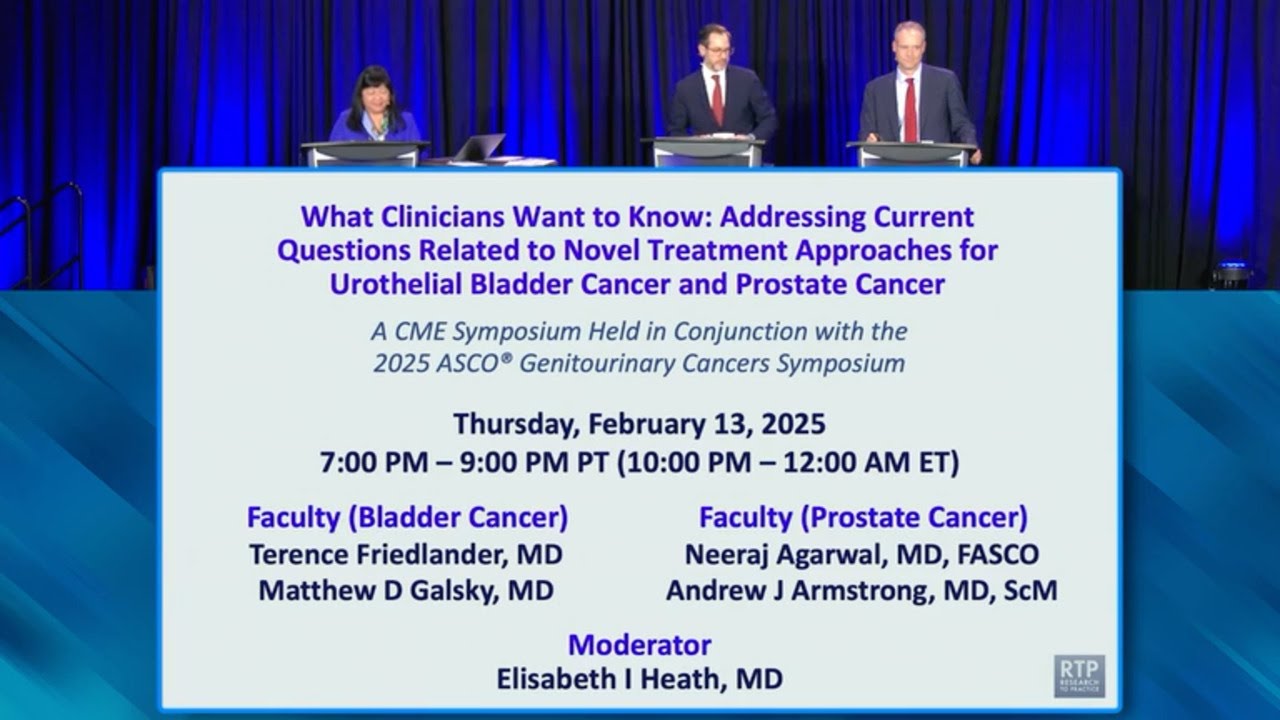 What Clinicians Want to Know: Addressing Current Questions Related to Novel Treatment Approaches for Urothelial Bladder Cancer and Prostate Cancer

A CME Symposium Held in Conjunction with the 2025 ASCO® Genitourinary Cancers Symposium

Thursday, February 13, 2025
7:00 PM – 9:00 PM PT (10:00 PM – 12:00 AM ET)

Faculty (Bladder Cancer)
Terence Friedlander, MD
Matthew D Galsky, MD

Faculty (Prostate Cancer)
Neeraj Agarwal, MD, FASCO
Andrew J Armstrong, MD, ScM

Moderator
Elisabeth I Heath, MD

RTP RESEARCH TO PRACTICE